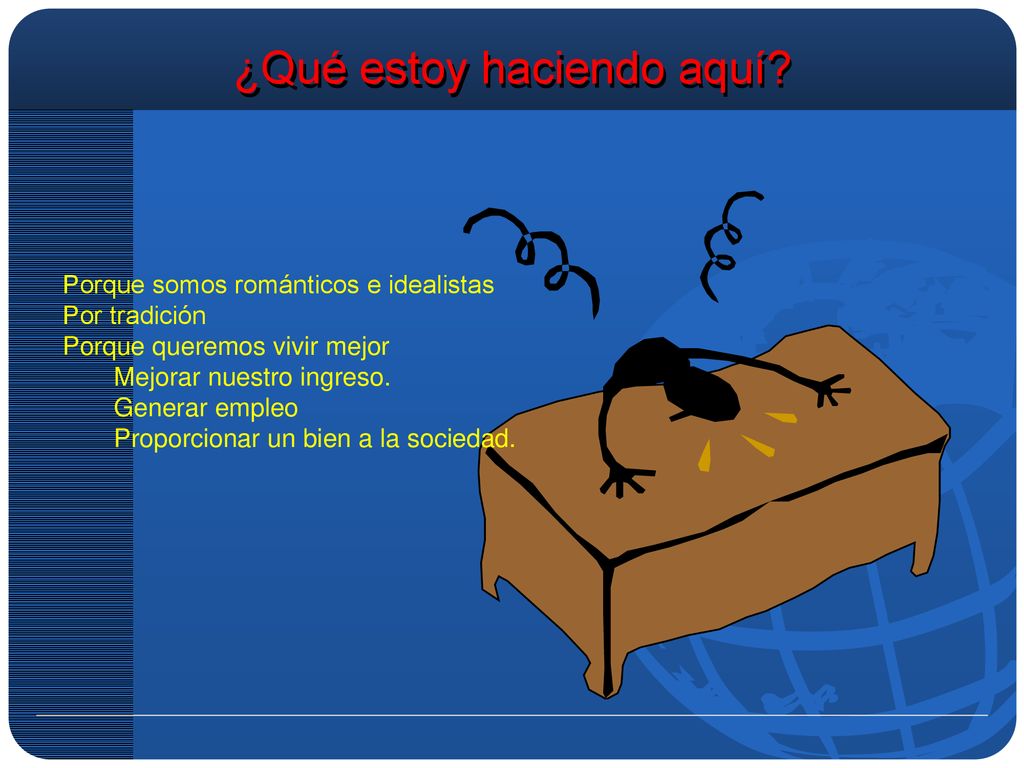 ¿Qué estoy haciendo aquí?

Porque somos románticos e idealistas
Por tradición
Porque queremos vivir mejor
Mejorar nuestro ingreso.
Generar empleo
Proporcionar un bien a la sociedad.